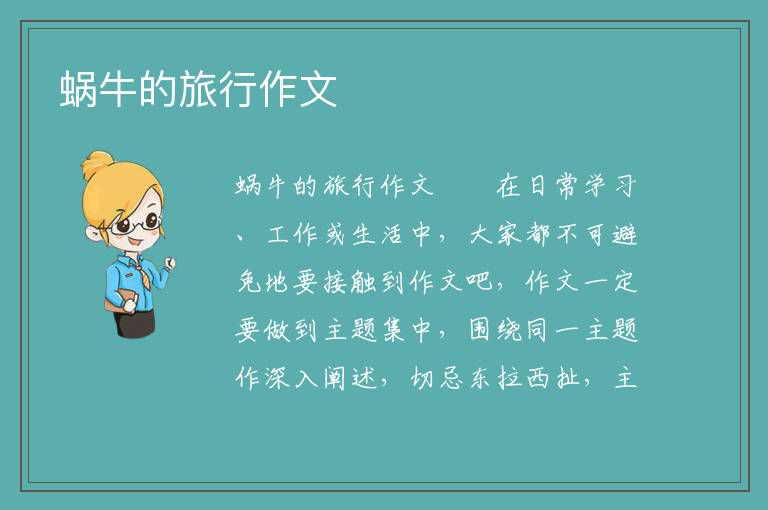 蜗牛的旅行作文

蜗牛的旅行作文　　在日常学习、工作或生活中，大家都不可避免地要接触到作文吧，作文一定要做到主题集中，围绕同一主题作深入阐述，切忌东拉西扯，主